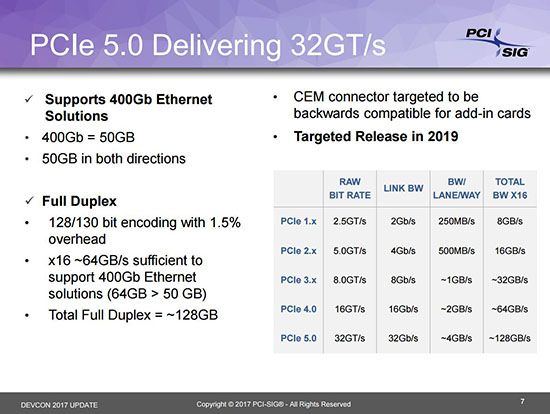 PCIe 5.0 Delivering 32GT/s

PCI SIG

✓ Supports 400Gb Ethernet Solutions
• 400Gb = 50GB
• 50GB in both directions

✓ Full Duplex
• 128/130 bit encoding with 1.5% overhead
• x16 ~64GB/s sufficient to support 400Gb Ethernet solutions (64GB > 50 GB)
• Total Full Duplex = ~128GB

• CEM connector targeted to be backwards compatible for add-in cards
• Targeted Release in 2019

| | RAW BIT RATE | LINK BW | BW/ LANE/WAY | TOTAL BW X16 |
|---|---|---|---|---|
| PCIe 1.x | 2.5GT/s | 2Gb/s | 250MB/s | 8GB/s |
| PCIe 2.x | 5.0GT/s | 4Gb/s | 500MB/s | 16GB/s |
| PCIe 3.x | 8.0GT/s | 8Gb/s | ~1GB/s | ~32GB/s |
| PCIe 4.0 | 16GT/s | 16Gb/s | ~2GB/s | ~64GB/s |
| PCIe 5.0 | 32GT/s | 32Gb/s | ~4GB/s | ~128GB/s |

DEVCON 2017 UPDATE
Copyright © 2017 PCI-SIG® - All Rights Reserved
7